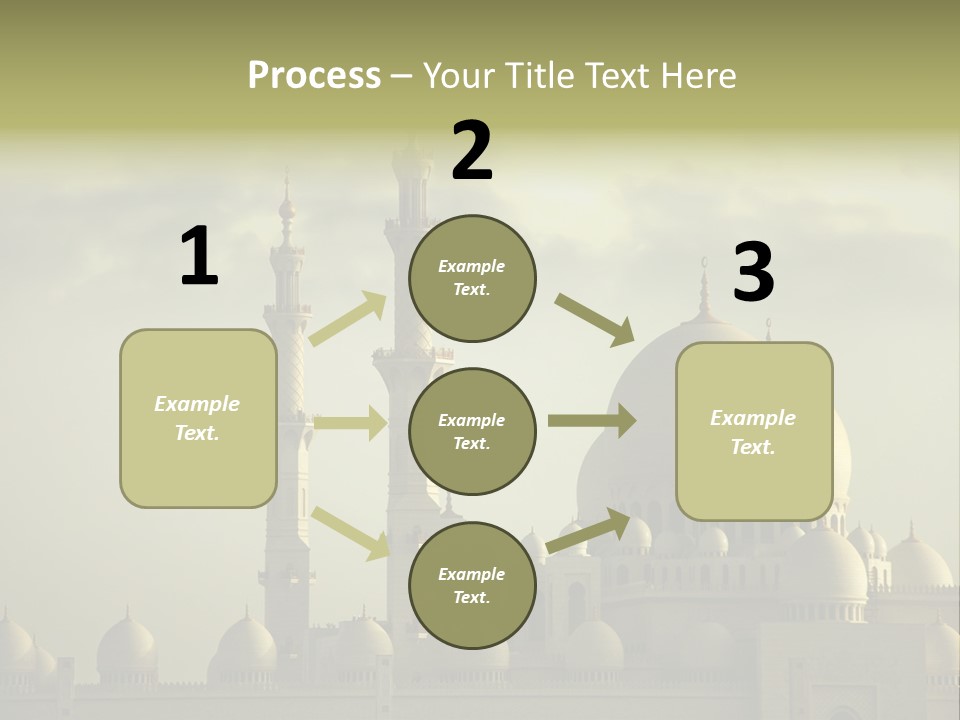 Process – Your Title Text Here

1

Example Text.

2

Example Text.

Example Text.

Example Text.

3

Example Text.